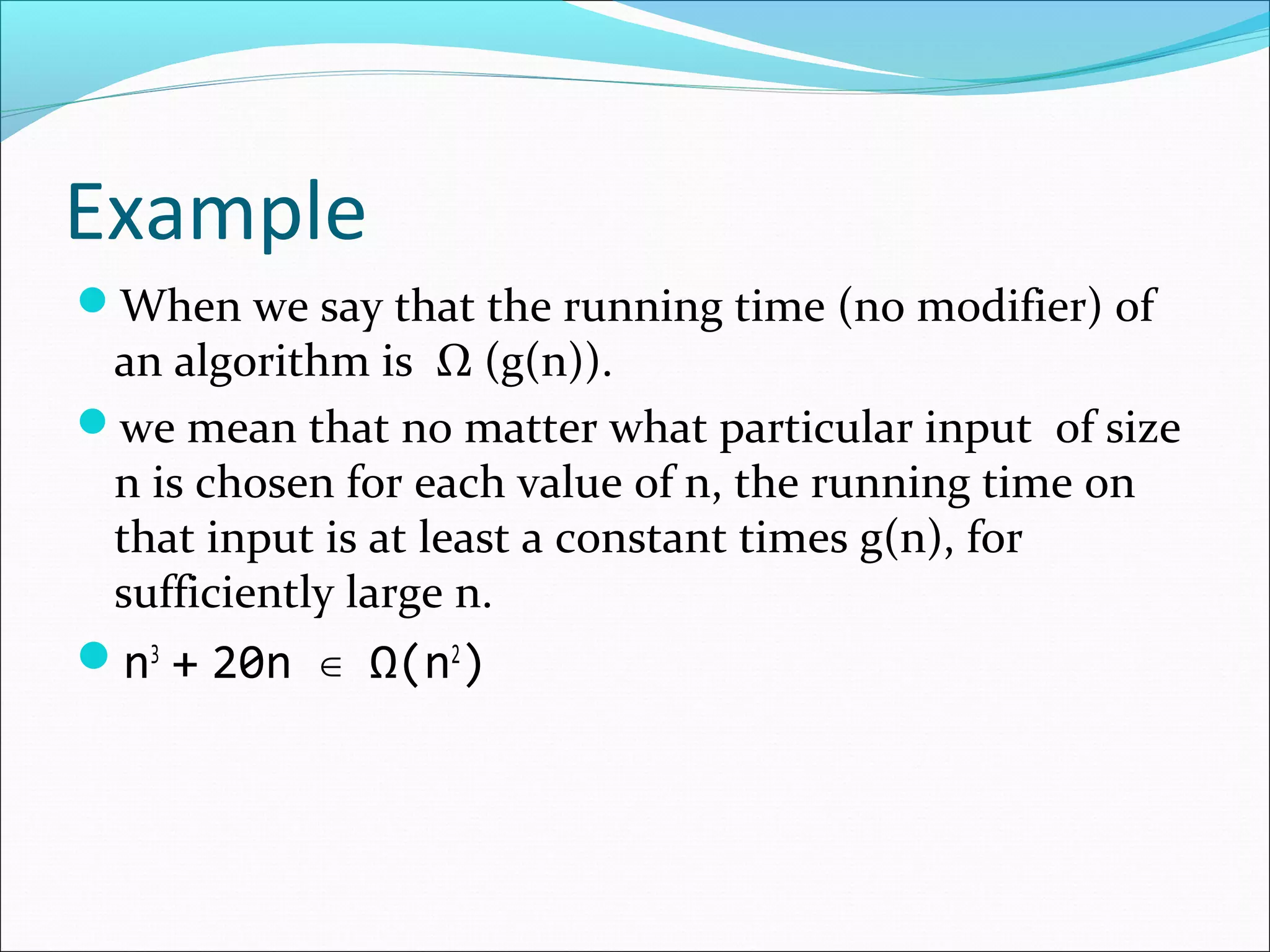 Example

When we say that the running time (no modifier) of an algorithm is $\Omega$ (g(n)).

we mean that no matter what particular input of size n is chosen for each value of n, the running time on that input is at least a constant times g(n), for sufficiently large n.

$n^3 + 20n \in \Omega(n^2)$